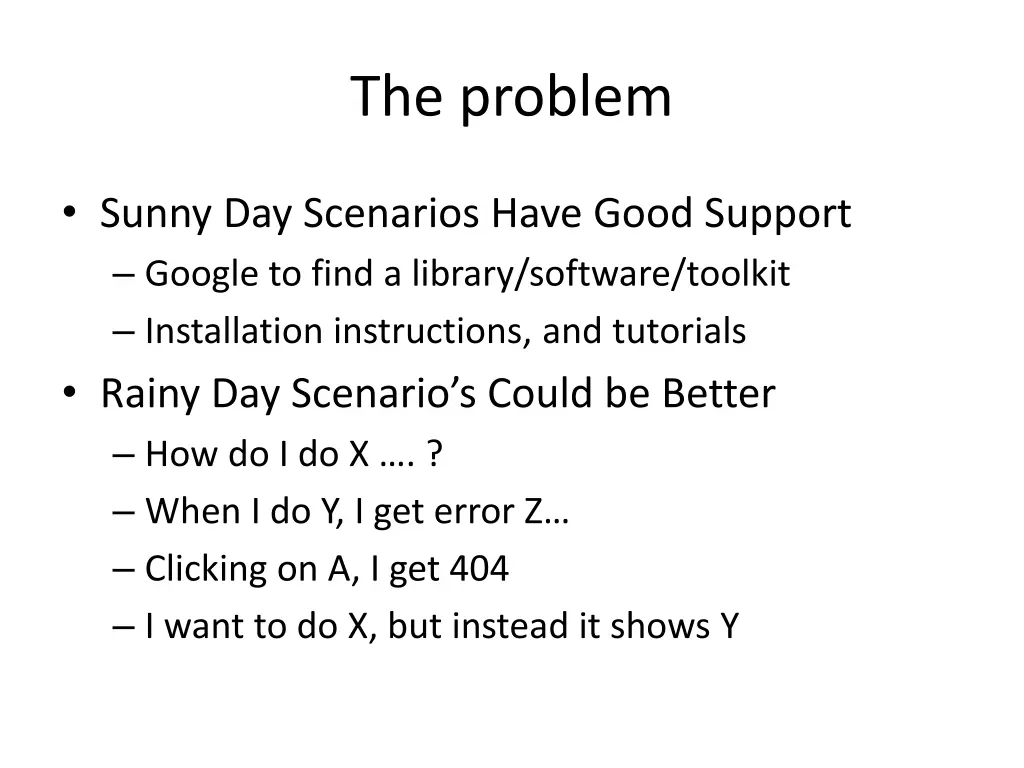 The problem

• Sunny Day Scenarios Have Good Support
– Google to find a library/software/toolkit
– Installation instructions, and tutorials
• Rainy Day Scenario’s Could be Better
– How do I do X …. ?
– When I do Y, I get error Z…
– Clicking on A, I get 404
– I want to do X, but instead it shows Y